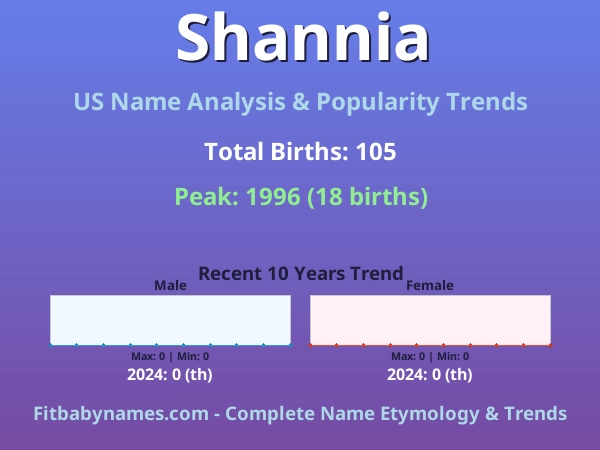 Shannia

US Name Analysis & Popularity Trends

Total Births: 105

Peak: 1996 (18 births)

Recent 10 Years Trend

Male

Max: 0 | Min: 0
2024: 0 (th)

Female

Max: 0 | Min: 0
2024: 0 (th)

Fitbabynames.com - Complete Name Etymology & Trends